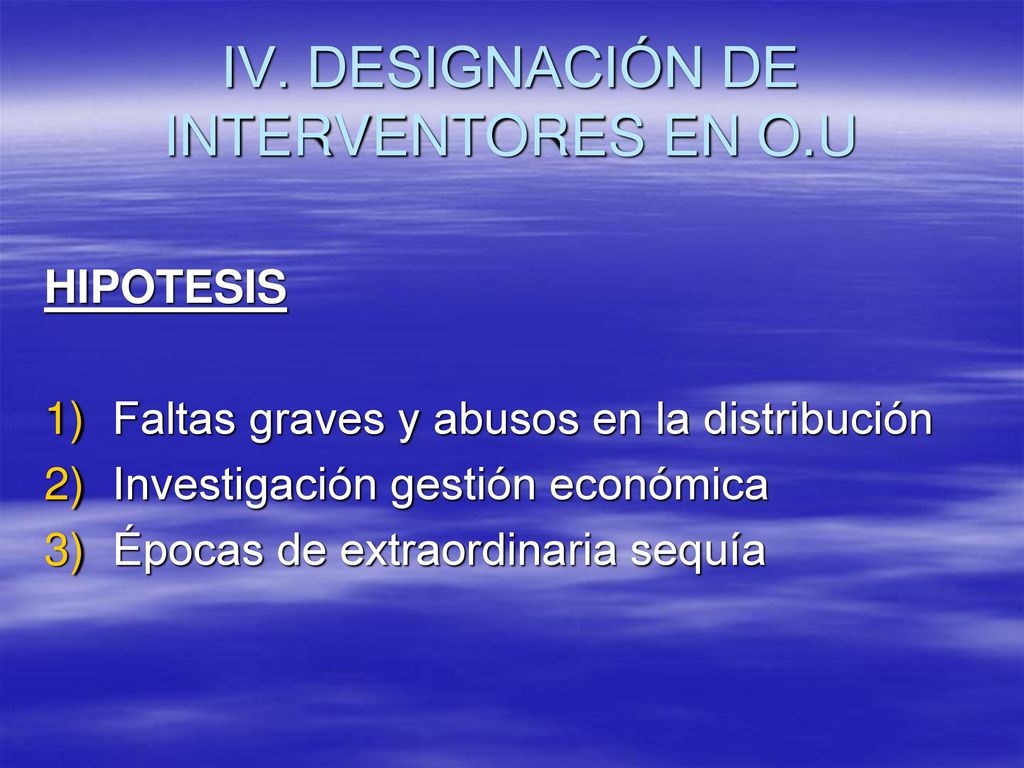 IV. DESIGNACIÓN DE INTERVENTORES EN O.U

HIPOTESIS

1) Faltas graves y abusos en la distribución
2) Investigación gestión económica
3) Épocas de extraordinaria sequía